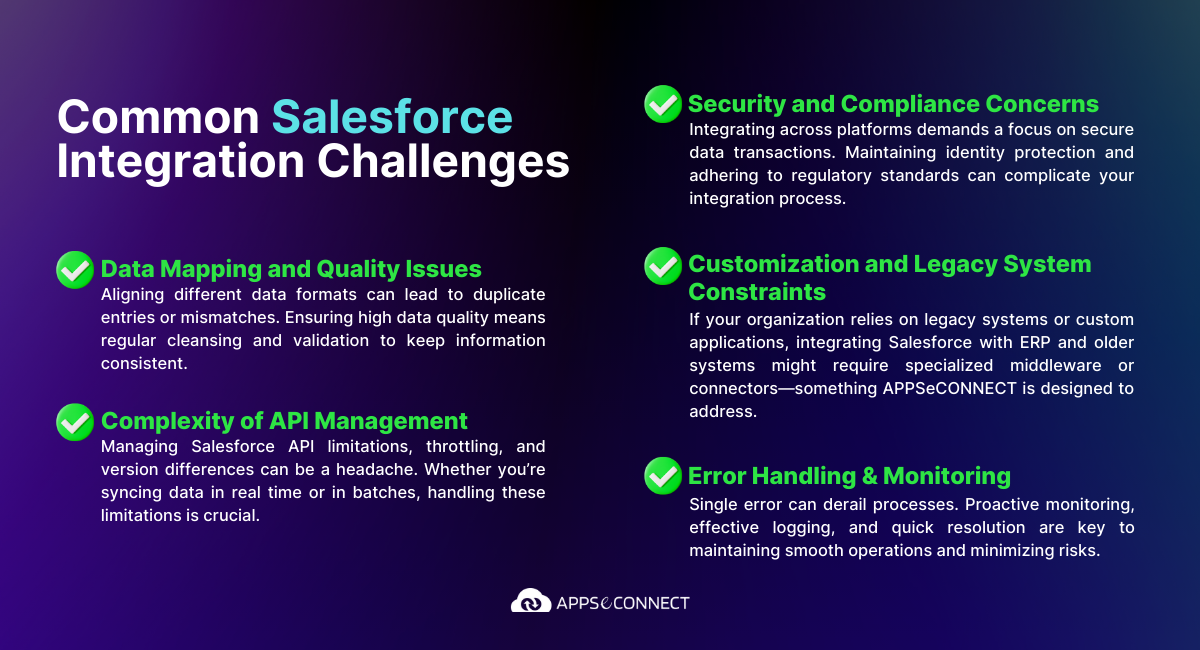 Common Salesforce Integration Challenges

Data Mapping and Quality Issues
Aligning different data formats can lead to duplicate entries or mismatches. Ensuring high data quality means regular cleansing and validation to keep information consistent.

Complexity of API Management
Managing Salesforce API limitations, throttling, and version differences can be a headache. Whether you're syncing data in real time or in batches, handling these limitations is crucial.

Security and Compliance Concerns
Integrating across platforms demands a focus on secure data transactions. Maintaining identity protection and adhering to regulatory standards can complicate your integration process.

Customization and Legacy System Constraints
If your organization relies on legacy systems or custom applications, integrating Salesforce with ERP and older systems might require specialized middleware or connectors—something APPSeCONNECT is designed to address.

Error Handling & Monitoring
Single error can derail processes. Proactive monitoring, effective logging, and quick resolution are key to maintaining smooth operations and minimizing risks.

APPSeCONNECT